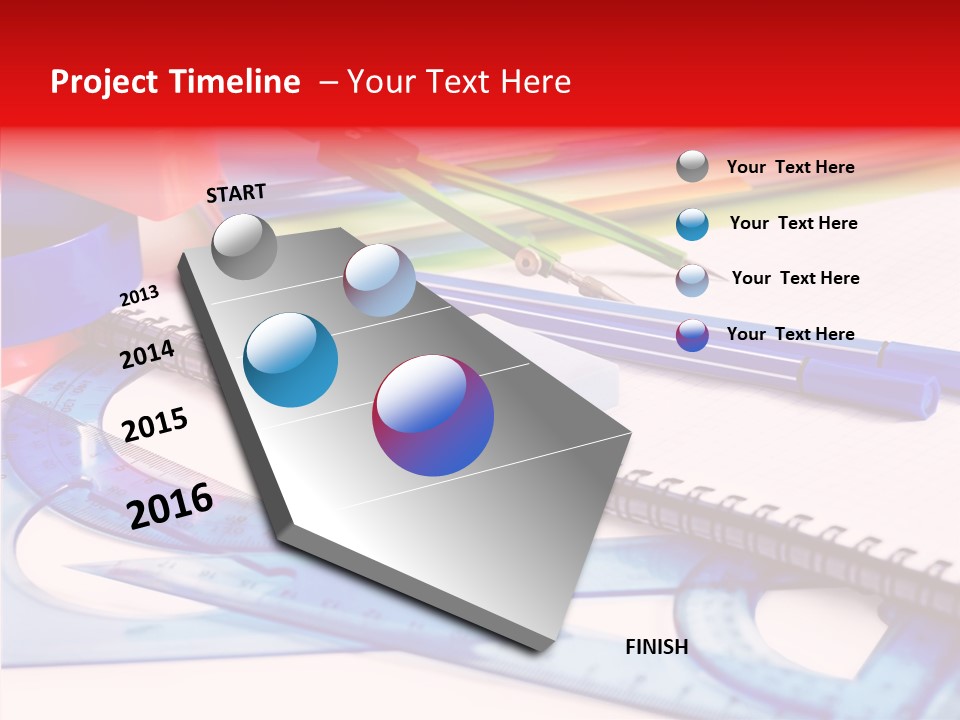 Project Timeline – Your Text Here

START

2013

2014

2015

2016

FINISH

Your Text Here

Your Text Here

Your Text Here

Your Text Here